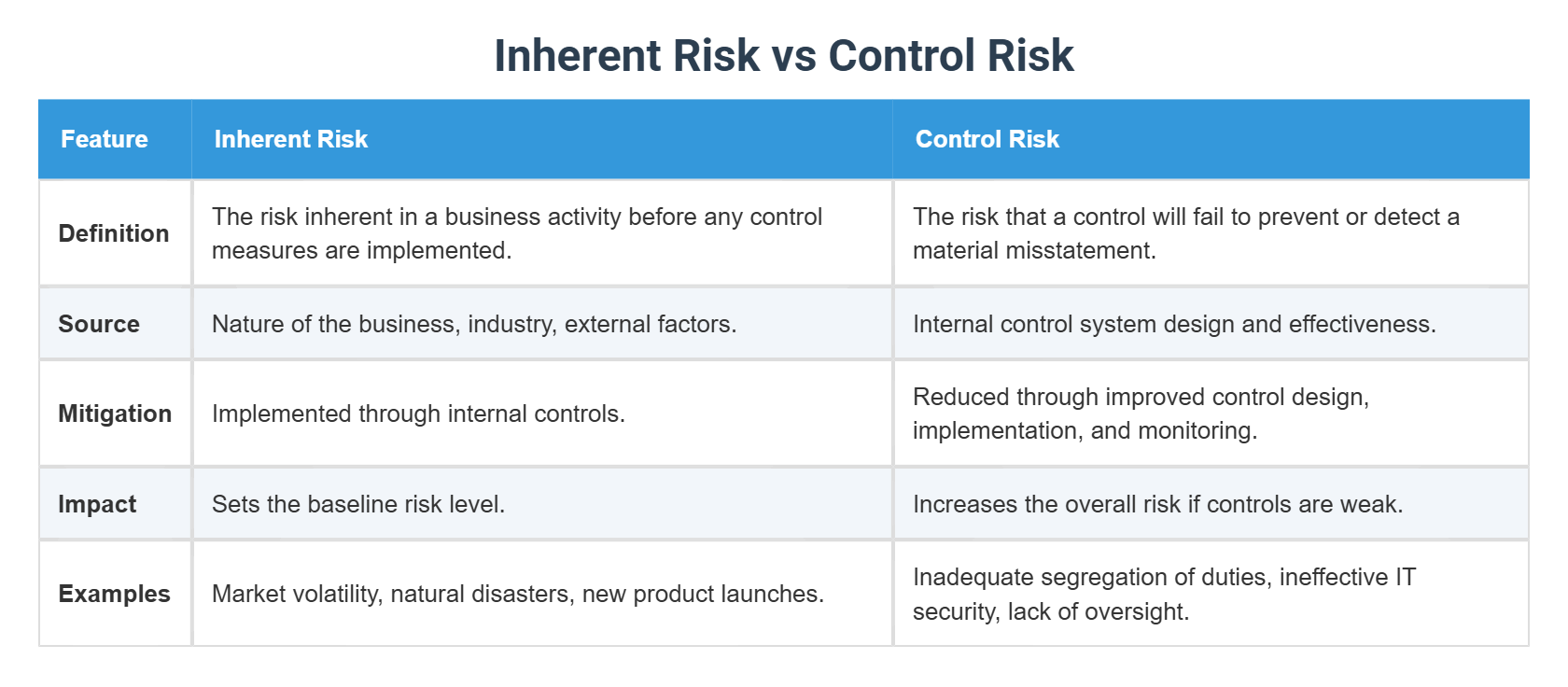 Inherent Risk vs Control Risk

| Feature | Inherent Risk | Control Risk |
|---|---|---|
| Definition | The risk inherent in a business activity before any control measures are implemented. | The risk that a control will fail to prevent or detect a material misstatement. |
| Source | Nature of the business, industry, external factors. | Internal control system design and effectiveness. |
| Mitigation | Implemented through internal controls. | Reduced through improved control design, implementation, and monitoring. |
| Impact | Sets the baseline risk level. | Increases the overall risk if controls are weak. |
| Examples | Market volatility, natural disasters, new product launches. | Inadequate segregation of duties, ineffective IT security, lack of oversight. |